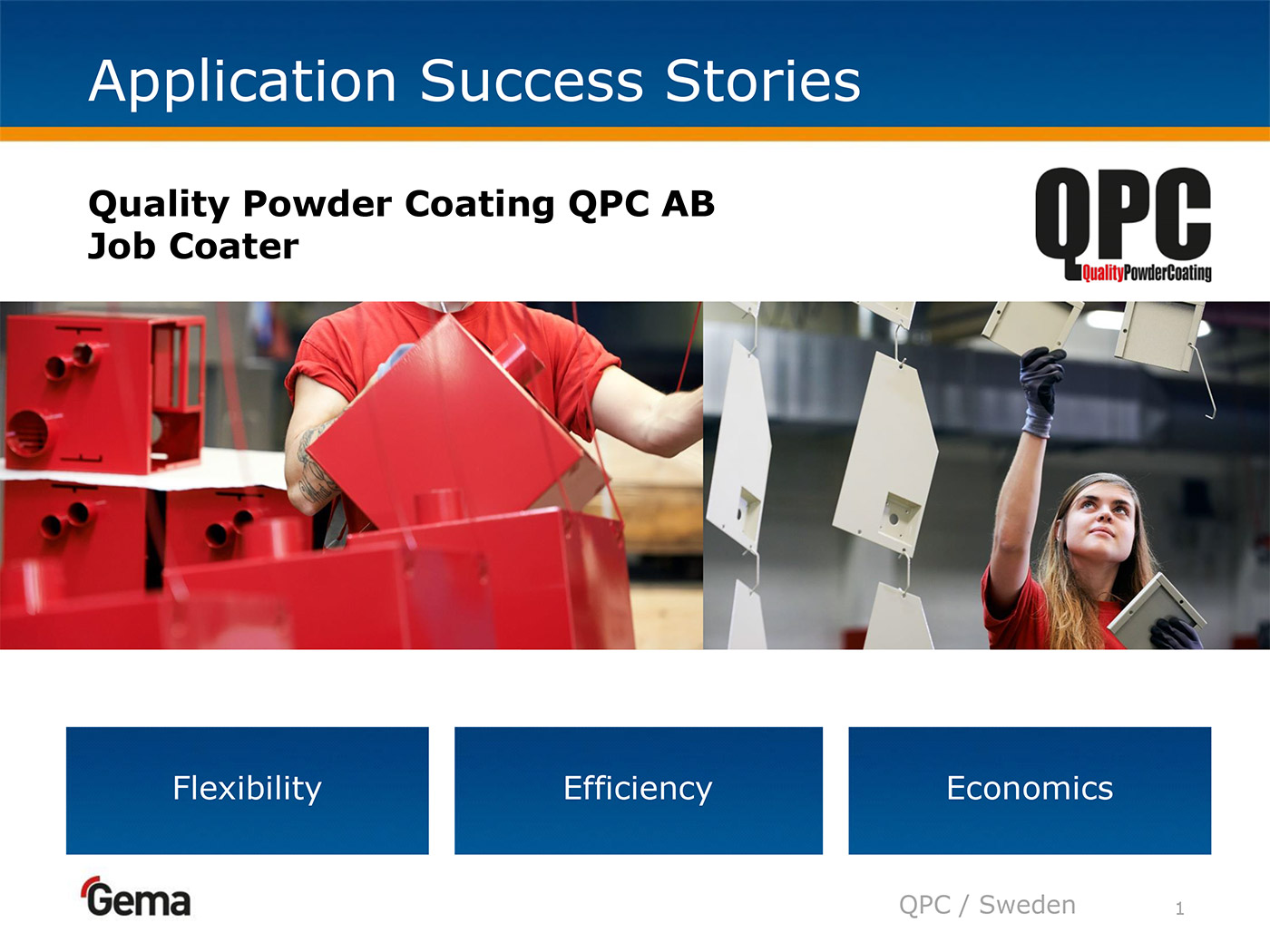 Application Success Stories

Quality Powder Coating QPC AB
Job Coater

QPC
QualityPowderCoating

Flexibility

Efficiency

Economics

Gema

QPC / Sweden

1